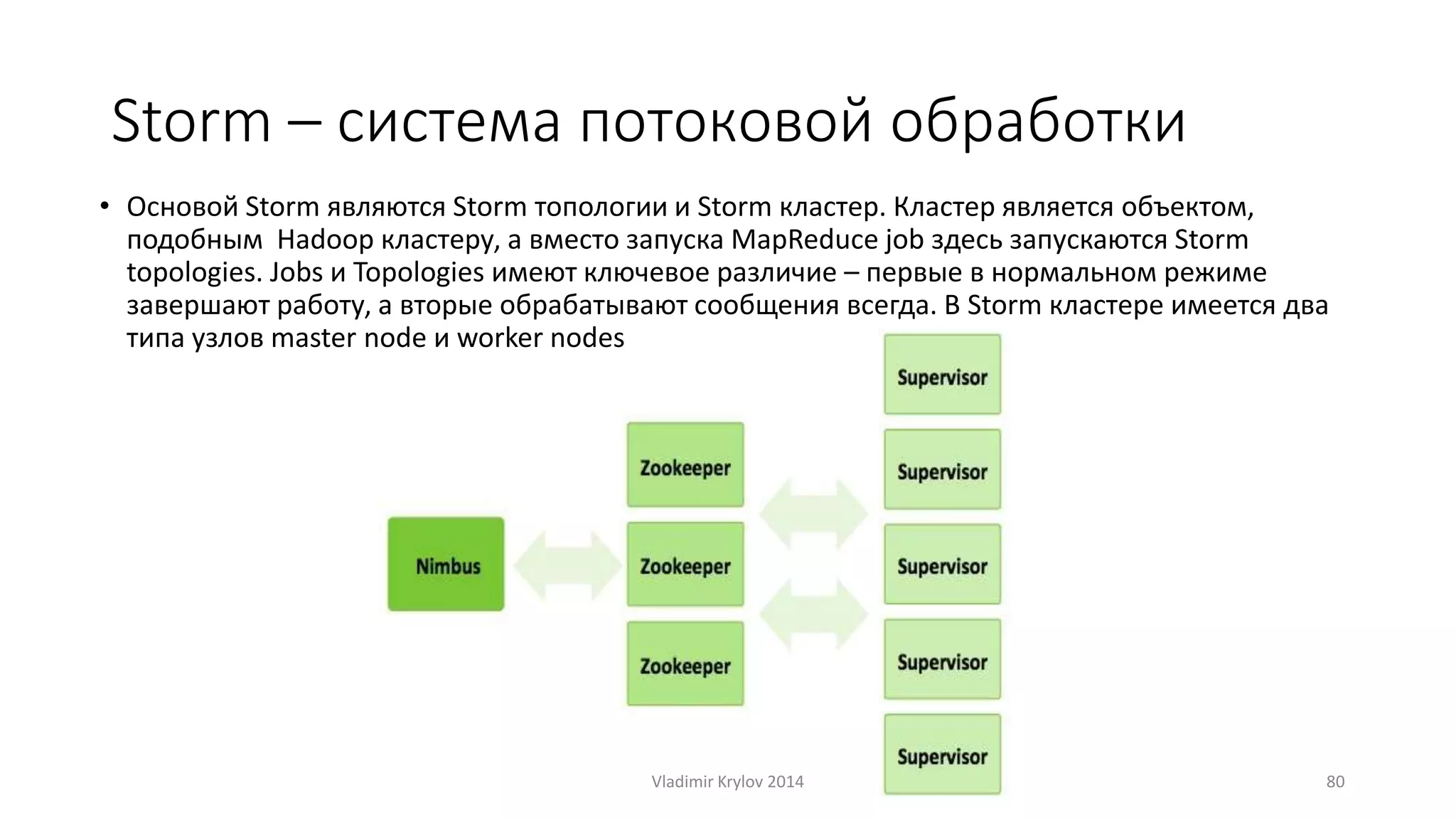 Storm – система потоковой обработки

• Основой Storm являются Storm топологии и Storm кластер. Кластер является объектом, подобным Hadoop кластеру, а вместо запуска MapReduce job здесь запускаются Storm topologies. Jobs и Topologies имеют ключевое различие – первые в нормальном режиме завершают работу, а вторые обрабатывают сообщения всегда. В Storm кластере имеется два типа узлов master node и worker nodes

Nimbus

Zookeeper

Zookeeper

Zookeeper

Supervisor

Supervisor

Supervisor

Supervisor

Supervisor

Vladimir Krylov 2014

80